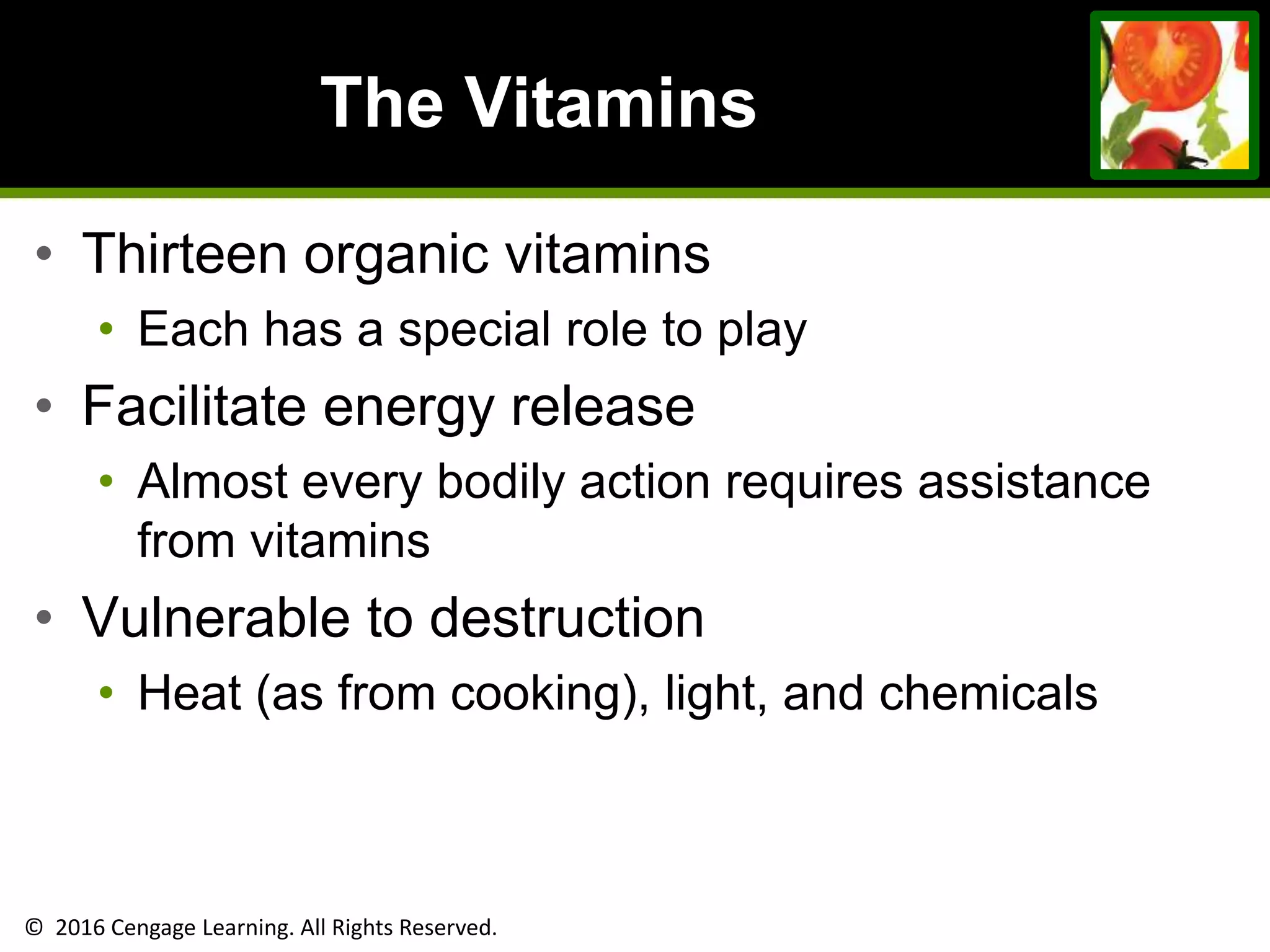 The Vitamins

• Thirteen organic vitamins
  • Each has a special role to play
• Facilitate energy release
  • Almost every bodily action requires assistance from vitamins
• Vulnerable to destruction
  • Heat (as from cooking), light, and chemicals

© 2016 Cengage Learning. All Rights Reserved.